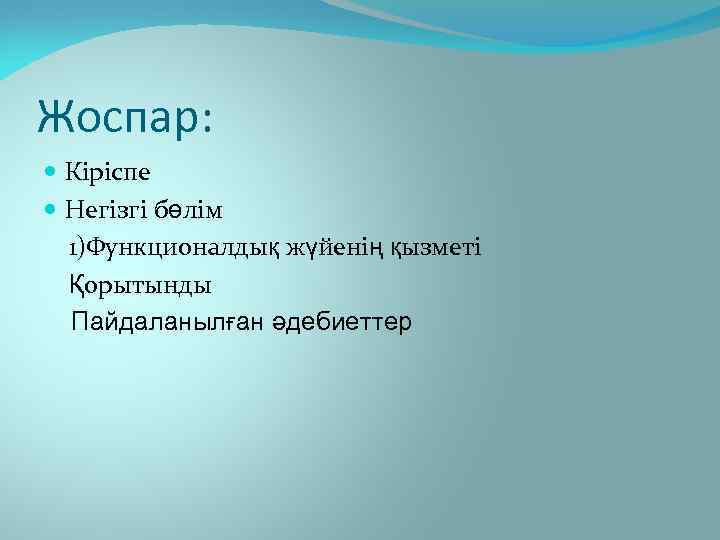 Жоспар:

Кіріспе

Негізгі бөлім

1)Функционалдық жүйенің қызметі

Қорытынды

Пайдаланылған әдебиеттер